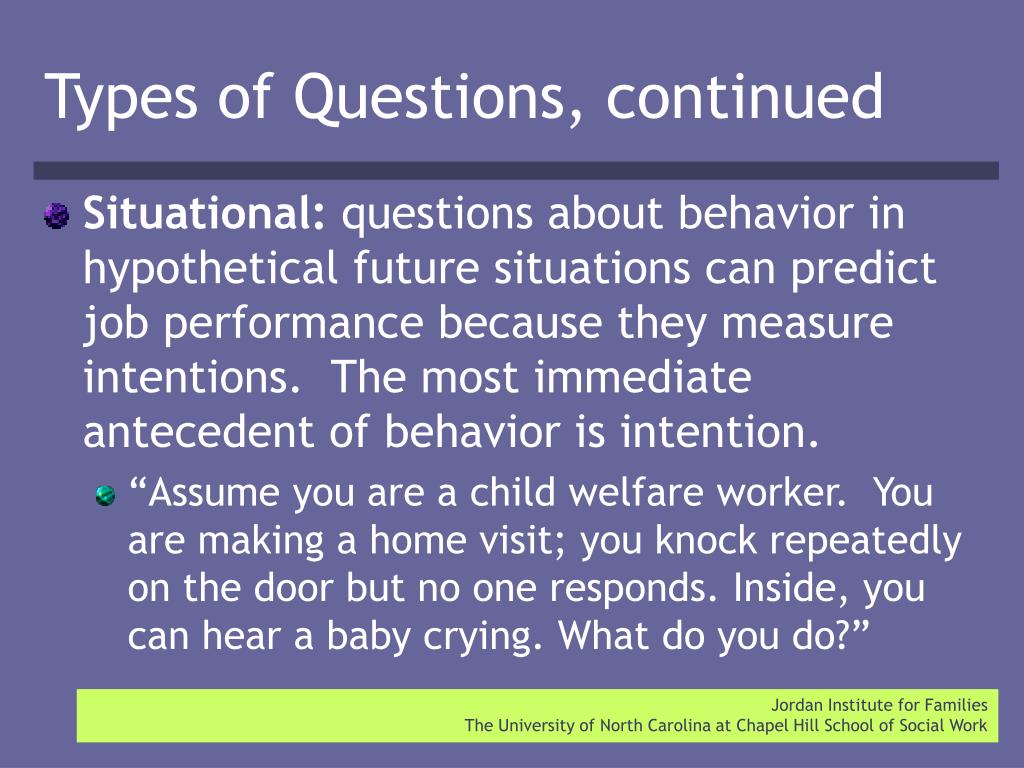 Types of Questions, continued

Situational: questions about behavior in hypothetical future situations can predict job performance because they measure intentions.  The most immediate antecedent of behavior is intention.

“Assume you are a child welfare worker.  You are making a home visit; you knock repeatedly on the door but no one responds. Inside, you can hear a baby crying. What do you do?”

Jordan Institute for Families
The University of North Carolina at Chapel Hill School of Social Work